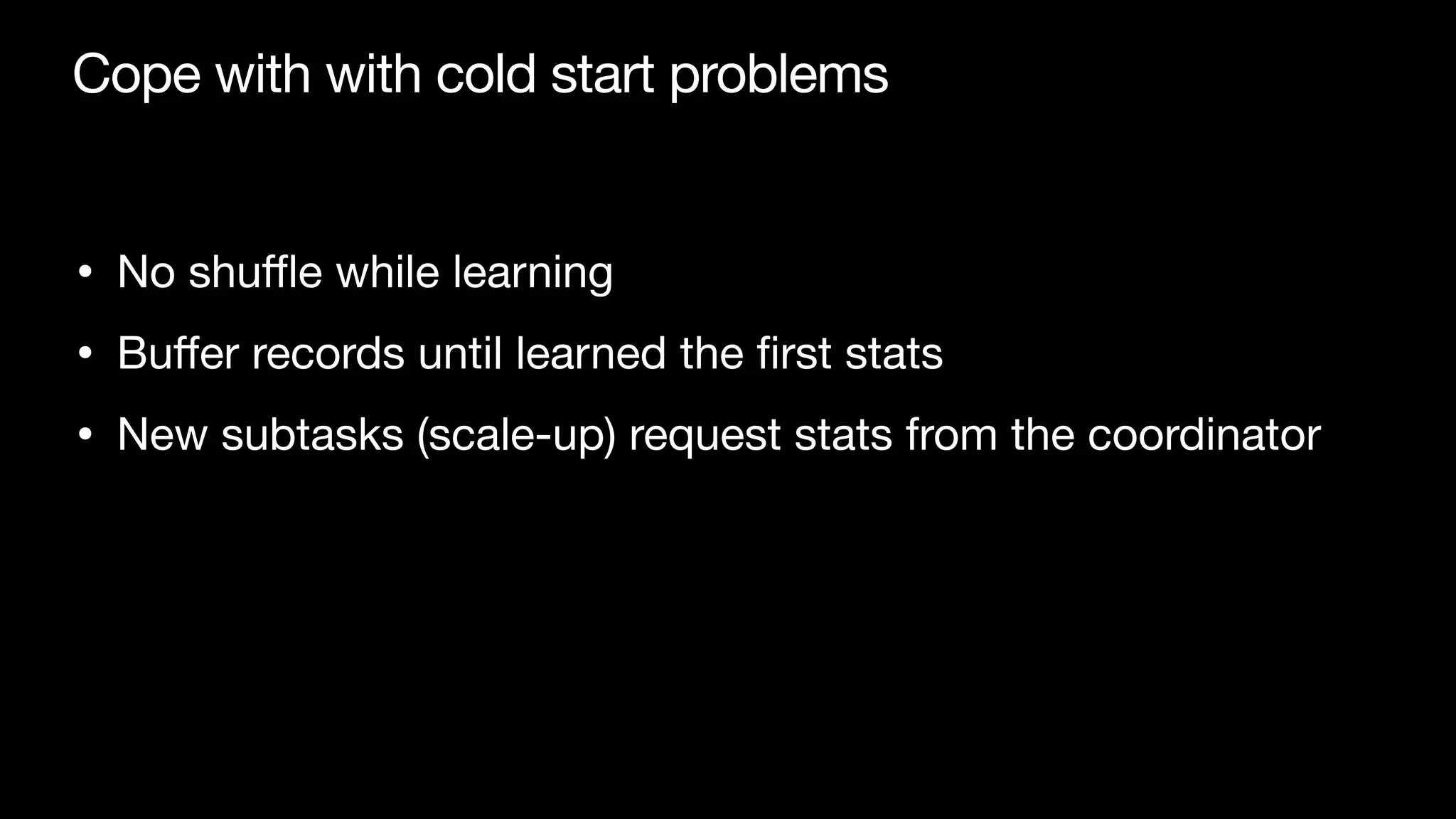 Cope with with cold start problems

• No shuffle while learning
• Buffer records until learned the first stats
• New subtasks (scale-up) request stats from the coordinator